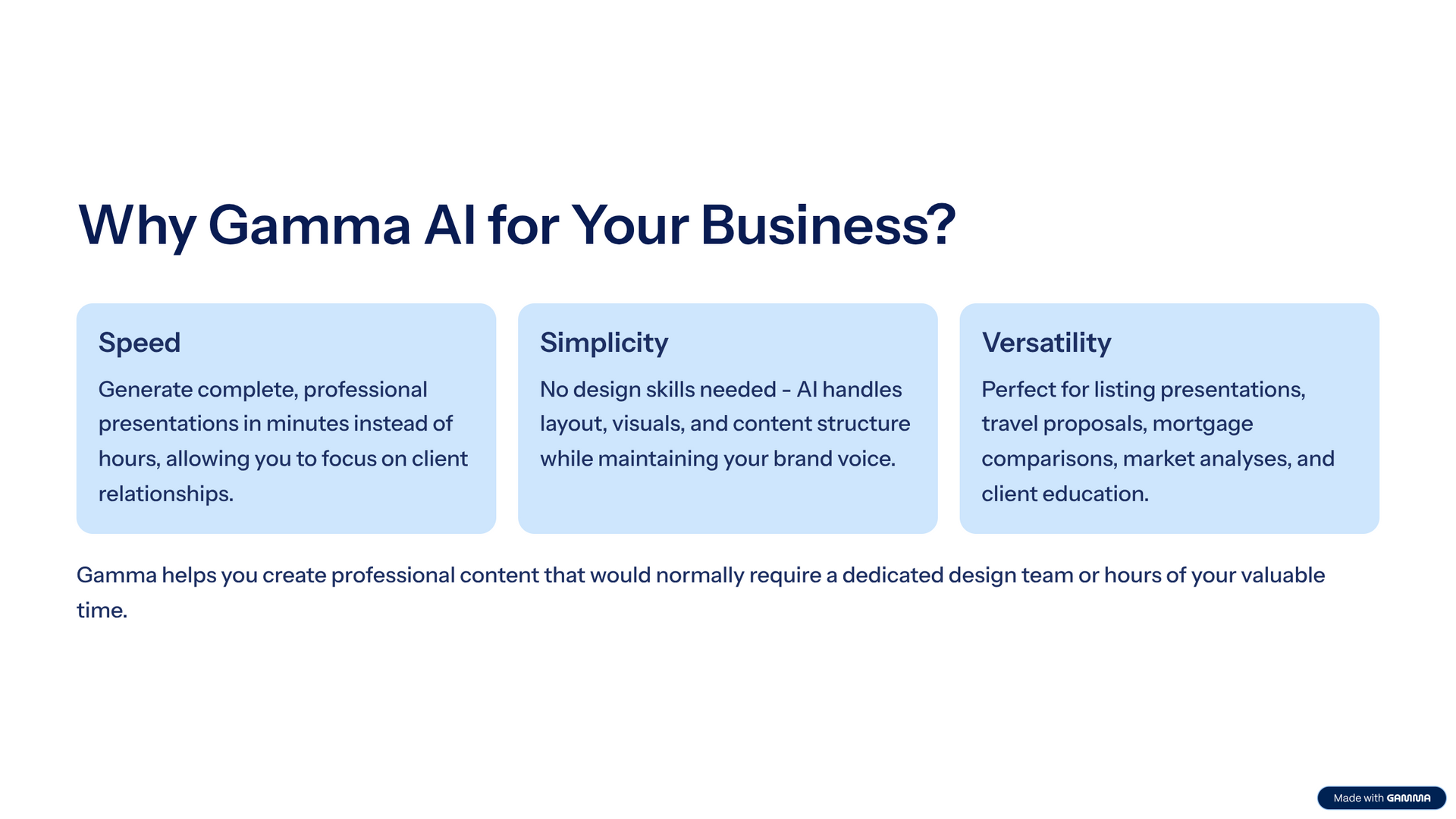 Why Gamma AI for Your Business?

Speed

Generate complete, professional presentations in minutes instead of hours, allowing you to focus on client relationships.

Simplicity

No design skills needed - AI handles layout, visuals, and content structure while maintaining your brand voice.

Versatility

Perfect for listing presentations, travel proposals, mortgage comparisons, market analyses, and client education.

Gamma helps you create professional content that would normally require a dedicated design team or hours of your valuable time.

Made with GAMMA